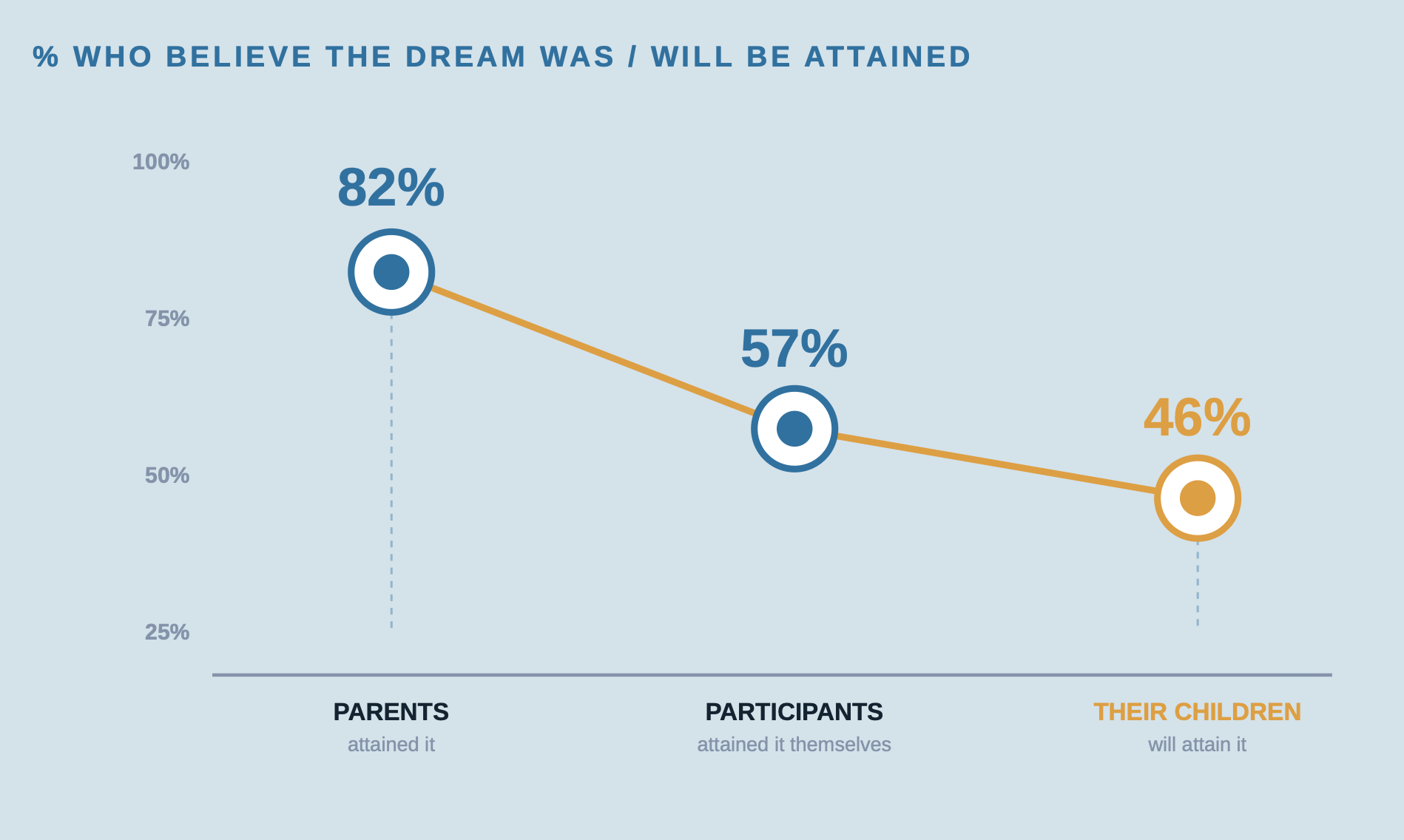 % WHO BELIEVE THE DREAM WAS / WILL BE ATTAINED

100%
75%
50%
25%

82%
57%
46%

PARENTS
attained it

PARTICIPANTS
attained it themselves

THEIR CHILDREN
will attain it